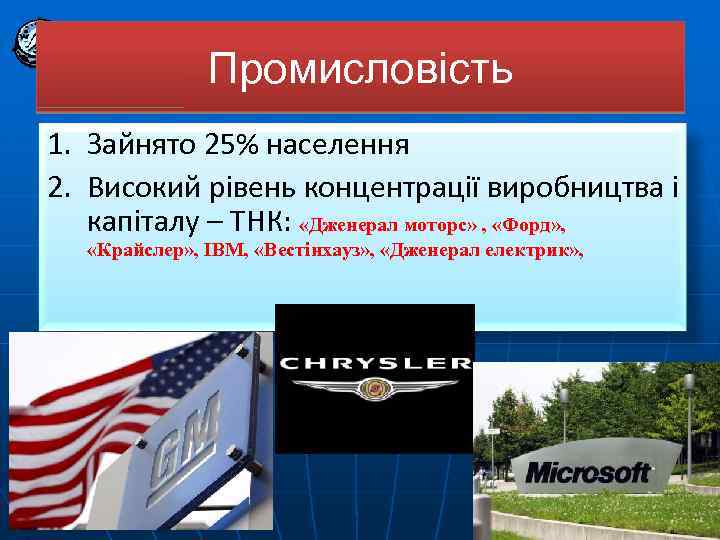 Промисловість

1. Зайнято 25% населення
2. Високий рівень концентрації виробництва і капіталу – ТНК: «Дженерал моторс» , «Форд», «Крайслер», IBM, «Вестінхауз», «Дженерал електрик»,

GM

CHRYSLER

Microsoft